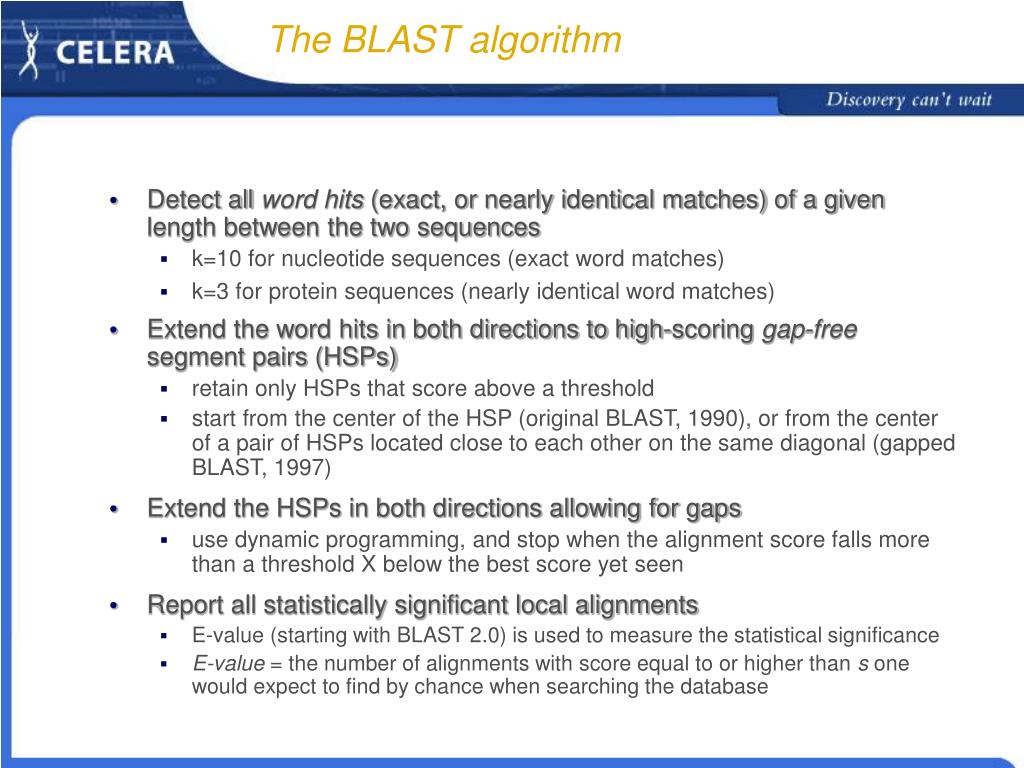 CELERA

The BLAST algorithm

Discovery can't wait

• Detect all word hits (exact, or nearly identical matches) of a given length between the two sequences
▪ k=10 for nucleotide sequences (exact word matches)
▪ k=3 for protein sequences (nearly identical word matches)

• Extend the word hits in both directions to high-scoring gap-free segment pairs (HSPs)
▪ retain only HSPs that score above a threshold
▪ start from the center of the HSP (original BLAST, 1990), or from the center of a pair of HSPs located close to each other on the same diagonal (gapped BLAST, 1997)

• Extend the HSPs in both directions allowing for gaps
▪ use dynamic programming, and stop when the alignment score falls more than a threshold X below the best score yet seen

• Report all statistically significant local alignments
▪ E-value (starting with BLAST 2.0) is used to measure the statistical significance
▪ E-value = the number of alignments with score equal to or higher than s one would expect to find by chance when searching the database